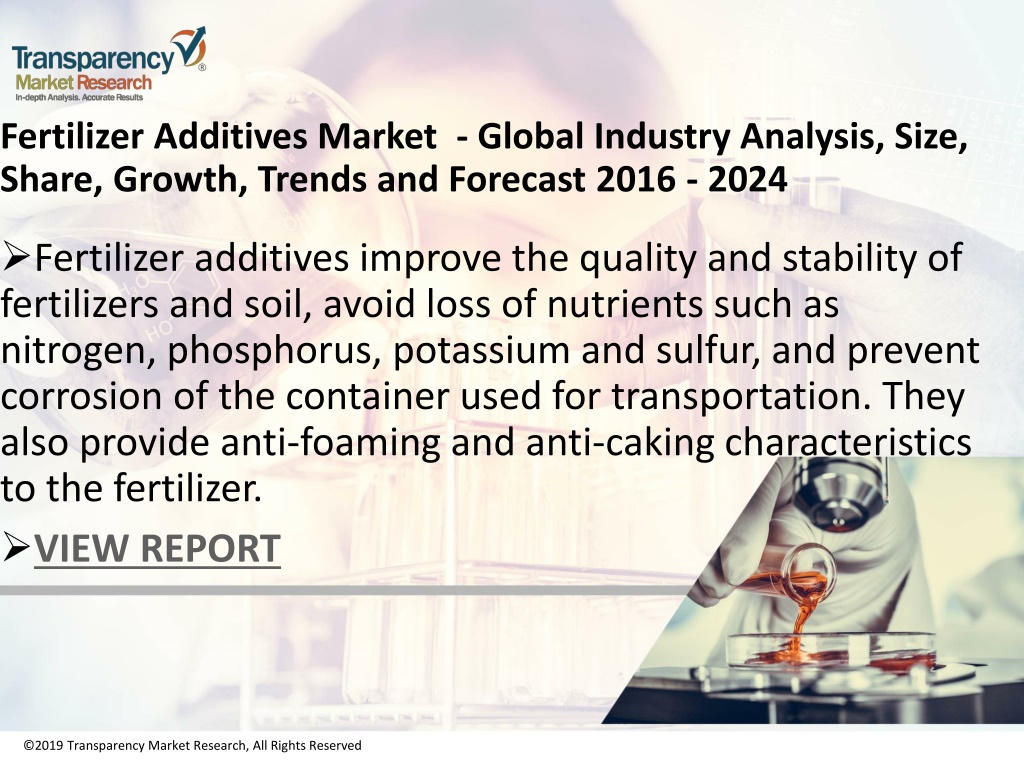 Transparency Market Research
In-depth Analysis. Accurate Results

Fertilizer Additives Market - Global Industry Analysis, Size, Share, Growth, Trends and Forecast 2016 - 2024

➢Fertilizer additives improve the quality and stability of fertilizers and soil, avoid loss of nutrients such as nitrogen, phosphorus, potassium and sulfur, and prevent corrosion of the container used for transportation. They also provide anti-foaming and anti-caking characteristics to the fertilizer.

➢VIEW REPORT

©2019 Transparency Market Research, All Rights Reserved